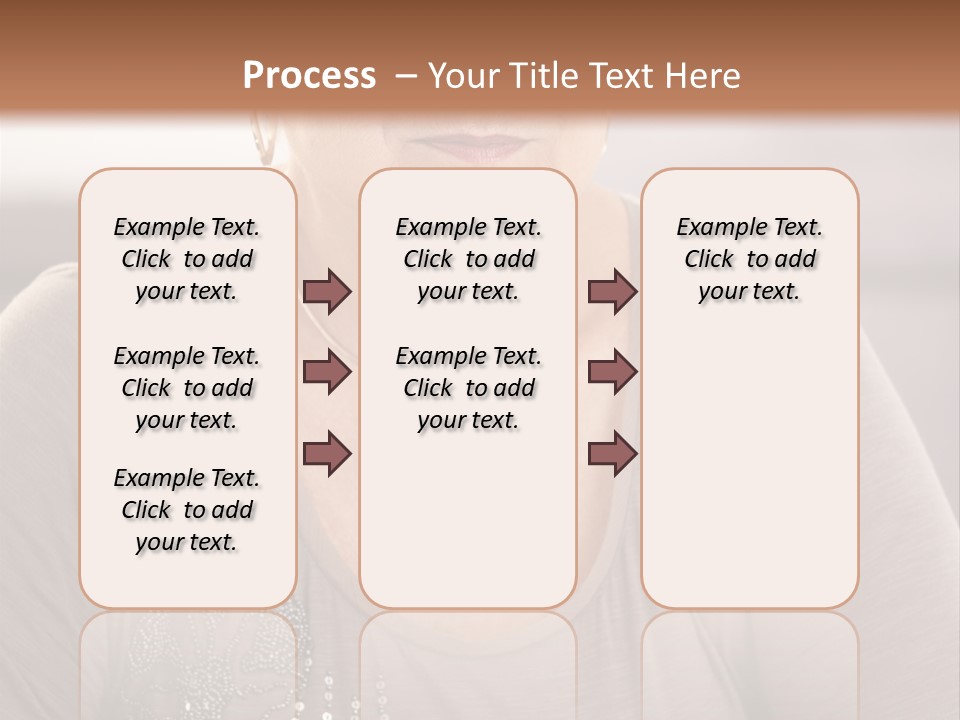 Process – Your Title Text Here

Example Text. Click to add your text.

Example Text. Click to add your text.

Example Text. Click to add your text.

Example Text. Click to add your text.

Example Text. Click to add your text.

Example Text. Click to add your text.